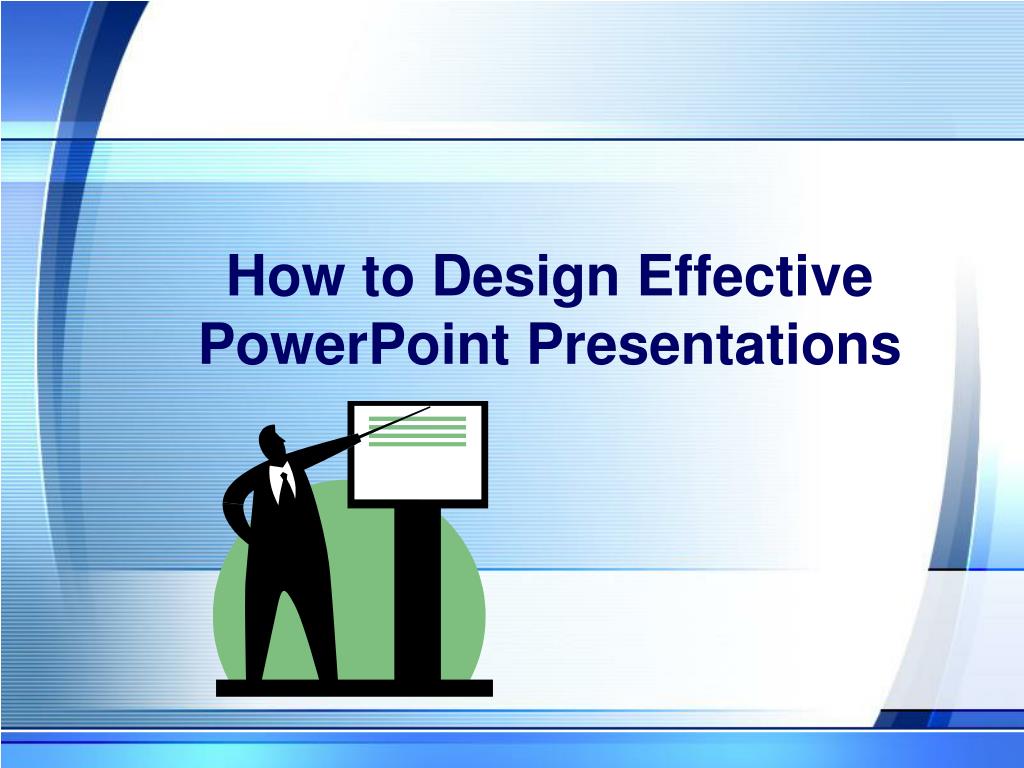 How to Design Effective PowerPoint Presentations